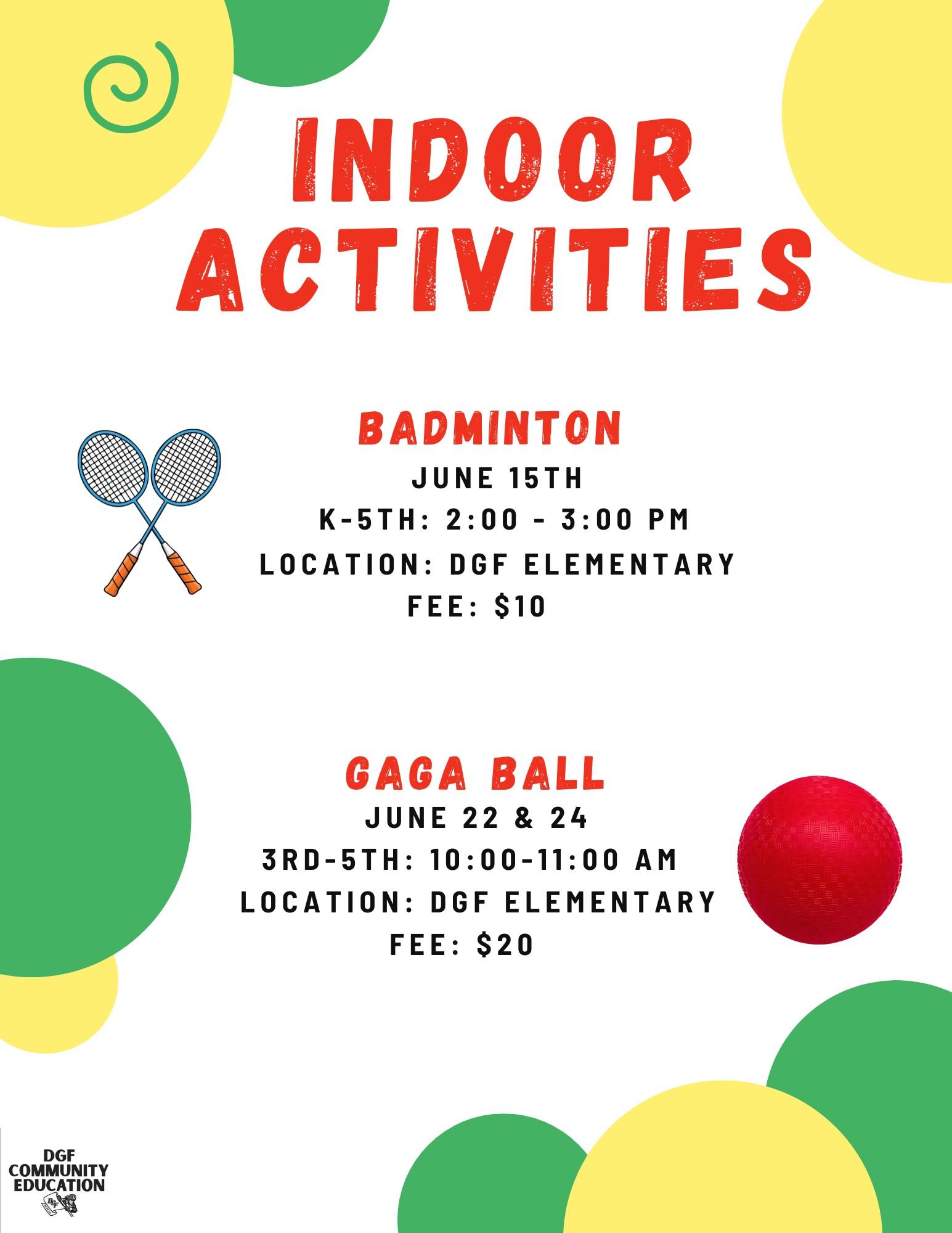 INDOOR ACTIVITIES

BADMINTON
JUNE 15TH
K-5TH: 2:00 - 3:00 PM
LOCATION: DGF ELEMENTARY
FEE: $10

GAGA BALL
JUNE 22 & 24
3RD-5TH: 10:00-11:00 AM
LOCATION: DGF ELEMENTARY
FEE: $20

DGF
COMMUNITY
EDUCATION